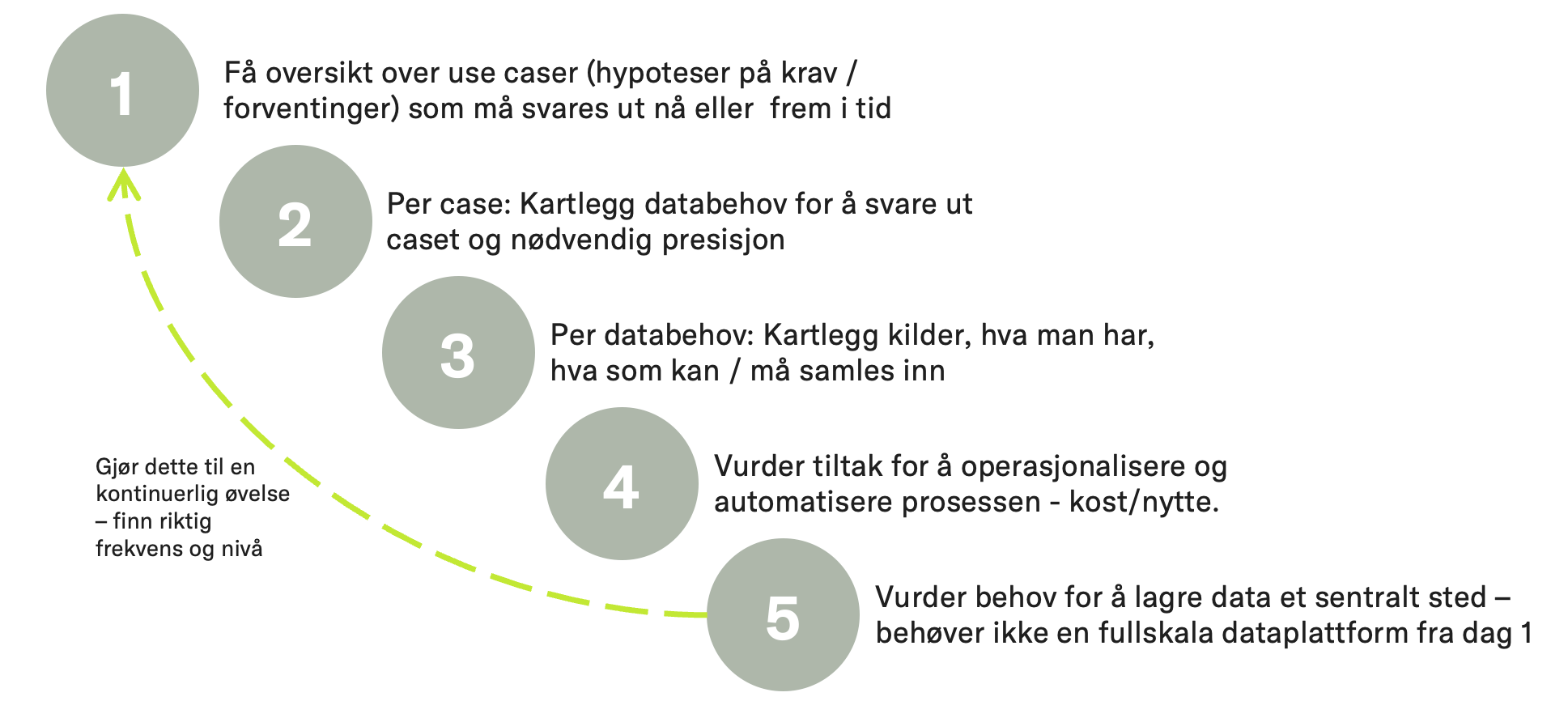 1

Få oversikt over use caser (hypoteser på krav / forventinger) som må svares ut nå eller frem i tid

2

Per case: Kartlegg databehov for å svare ut caset og nødvendig presisjon

3

Per databehov: Kartlegg kilder, hva man har, hva som kan / må samles inn

4

Vurder tiltak for å operasjonalisere og automatisere prosessen - kost/nytte.

5

Vurder behov for å lagre data et sentralt sted – behøver ikke en fullskala dataplattform fra dag 1

Gjør dette til en kontinuerlig øvelse – finn riktig frekvens og nivå